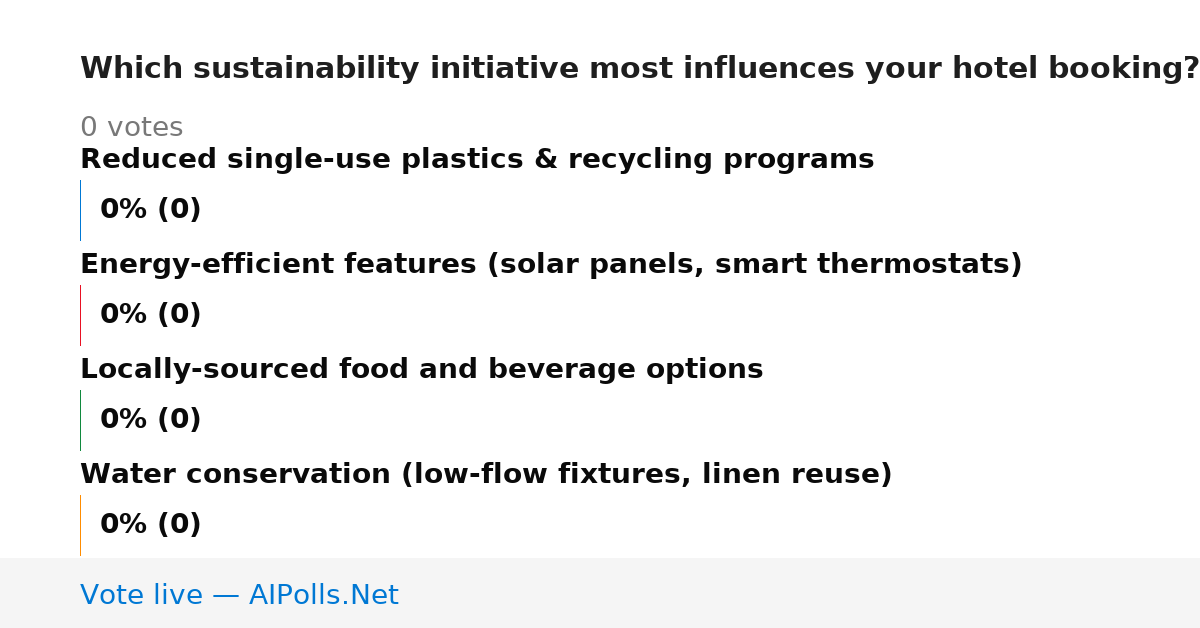 Which sustainability initiative most influences your hotel booking?

0 votes

Reduced single-use plastics & recycling programs

0% (0)

Energy-efficient features (solar panels, smart thermostats)

0% (0)

Locally-sourced food and beverage options

0% (0)

Water conservation (low-flow fixtures, linen reuse)

0% (0)

Vote live — AIPolls.Net